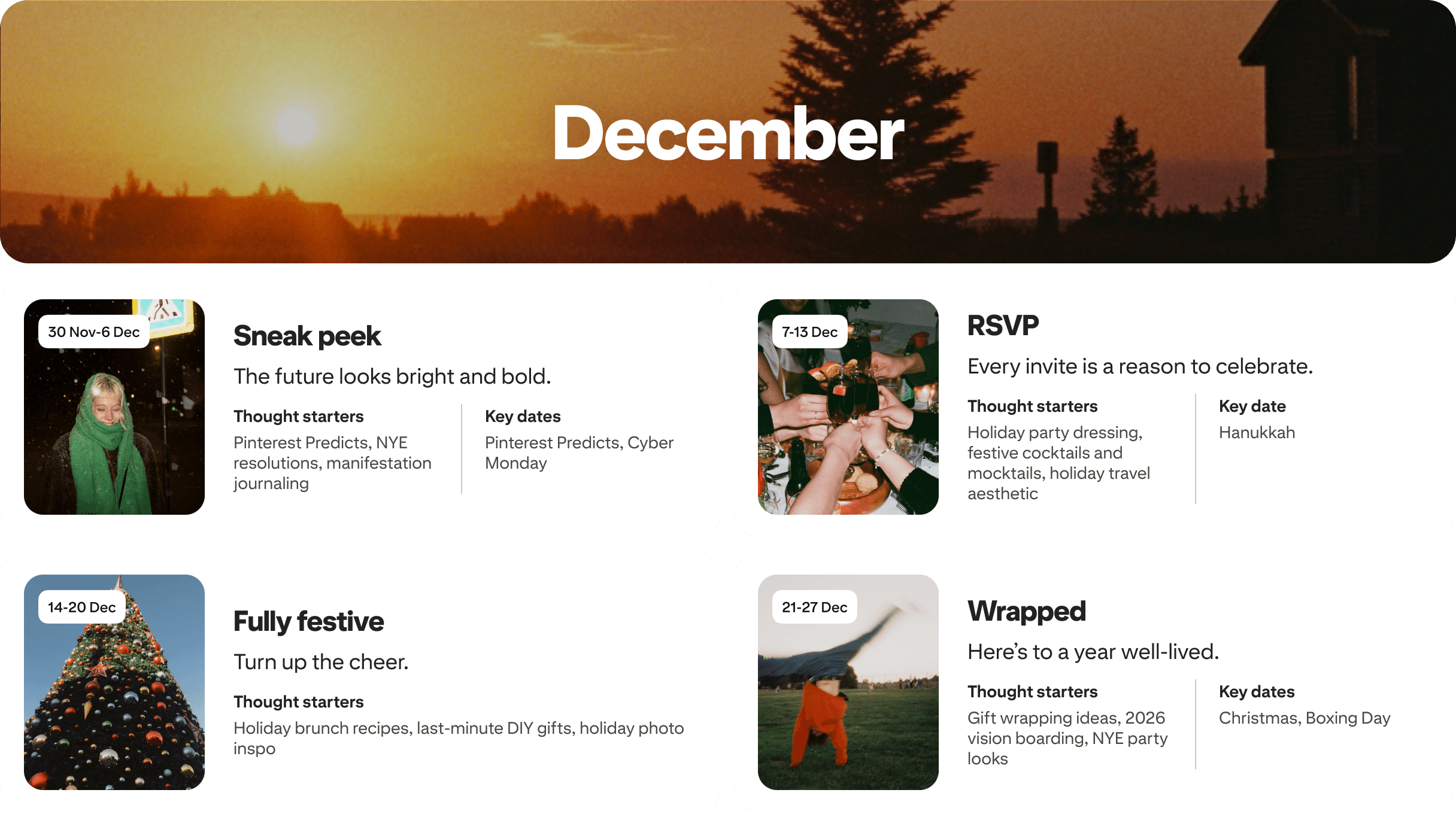 December

30 Nov-6 Dec

Sneak peek

The future looks bright and bold.

Thought starters

Pinterest Predicts, NYE resolutions, manifestation journaling

Key dates

Pinterest Predicts, Cyber Monday

7-13 Dec

RSVP

Every invite is a reason to celebrate.

Thought starters

Holiday party dressing, festive cocktails and mocktails, holiday travel aesthetic

Key date

Hanukkah

14-20 Dec

Fully festive

Turn up the cheer.

Thought starters

Holiday brunch recipes, last-minute DIY gifts, holiday photo inspo

21-27 Dec

Wrapped

Here's to a year well-lived.

Thought starters

Gift wrapping ideas, 2026 vision boarding, NYE party looks

Key dates

Christmas, Boxing Day